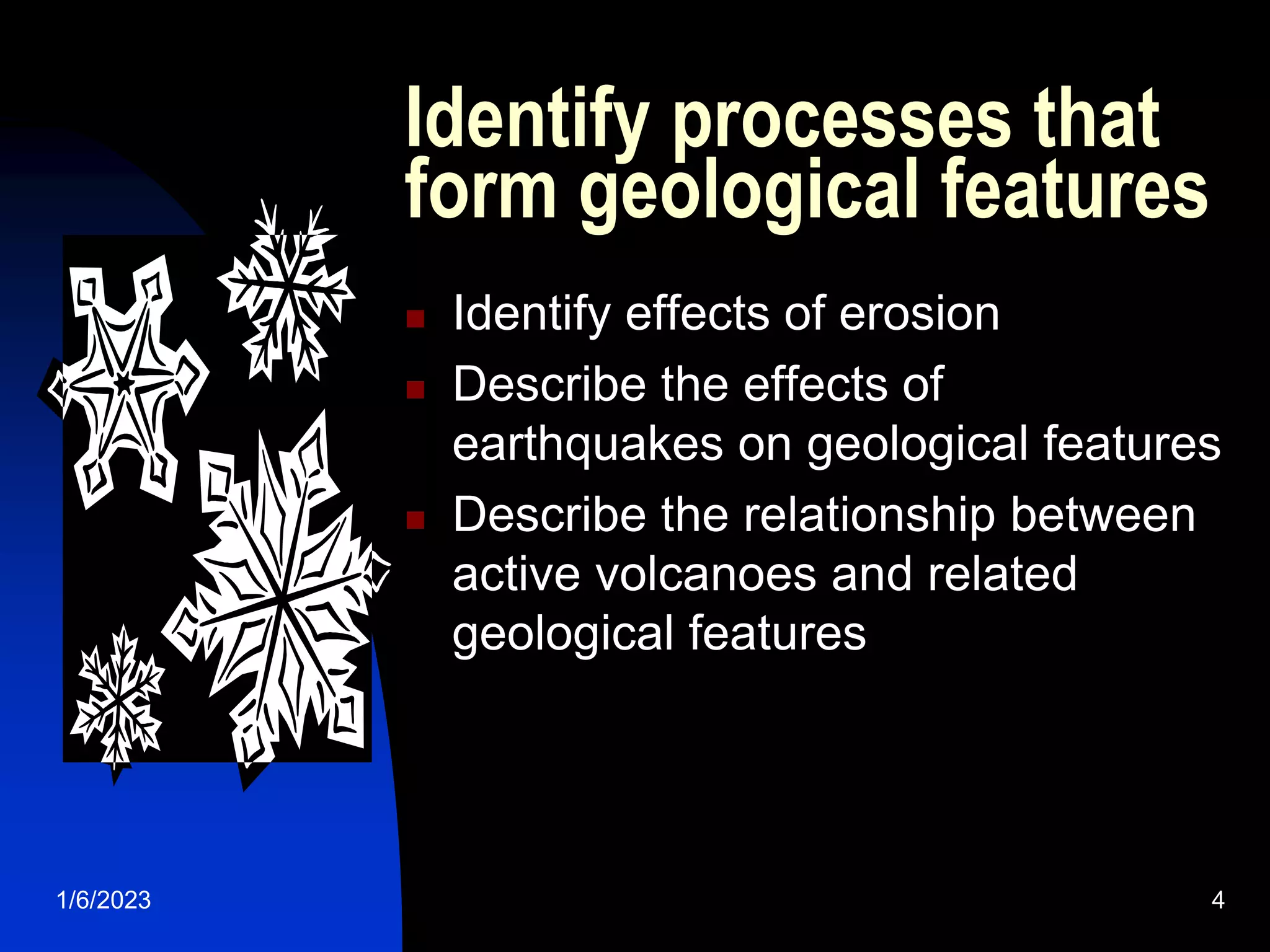 Identify processes that form geological features

- Identify effects of erosion
- Describe the effects of earthquakes on geological features
- Describe the relationship between active volcanoes and related geological features

1/6/2023

4